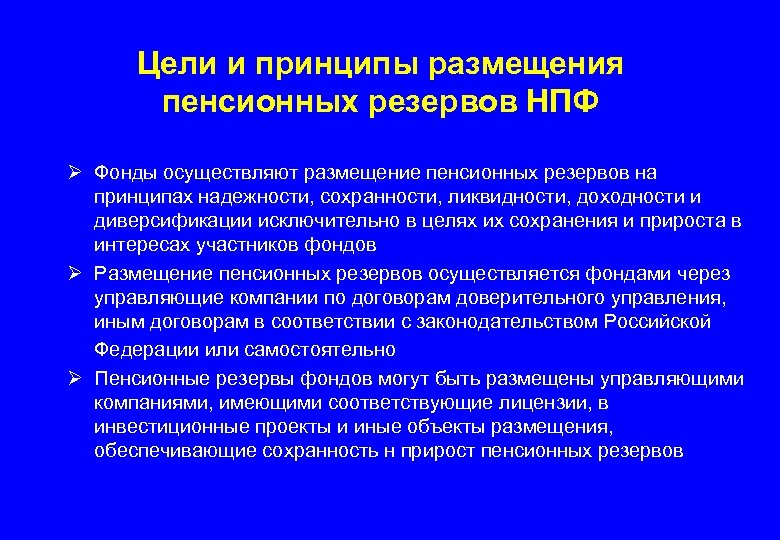 Цели и принципы размещения пенсионных резервов НПФ

➢ Фонды осуществляют размещение пенсионных резервов на принципах надежности, сохранности, ликвидности, доходности и диверсификации исключительно в целях их сохранения и прироста в интересах участников фондов

➢ Размещение пенсионных резервов осуществляется фондами через управляющие компании по договорам доверительного управления, иным договорам в соответствии с законодательством Российской Федерации или самостоятельно

➢ Пенсионные резервы фондов могут быть размещены управляющими компаниями, имеющими соответствующие лицензии, в инвестиционные проекты и иные объекты размещения, обеспечивающие сохранность н прирост пенсионных резервов